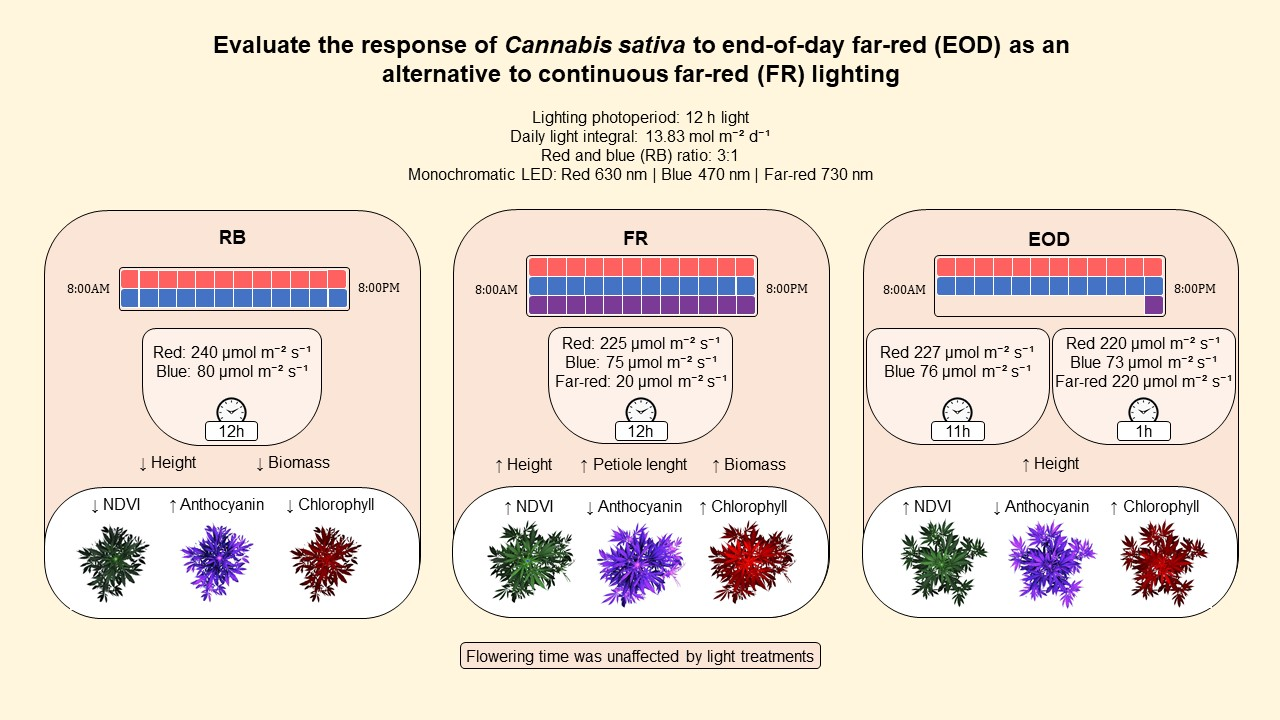 Evaluate the response of Cannabis sativa to end-of-day far-red (EOD) as an alternative to continuous far-red (FR) lighting

Lighting photoperiod: 12 h light
Daily light integral: 13.83 mol m⁻² d⁻¹
Red and blue (RB) ratio: 3:1
Monochromatic LED: Red 630 nm | Blue 470 nm | Far-red 730 nm

RB

8:00AM

8:00PM

Red: 240 µmol m⁻² s⁻¹
Blue: 80 µmol m⁻² s⁻¹

12h

↓ Height ↓ Biomass

↓ NDVI ↑ Anthocyanin ↓ Chlorophyll

FR

8:00AM

8:00PM

Red: 225 µmol m⁻² s⁻¹
Blue: 75 µmol m⁻² s⁻¹
Far-red: 20 µmol m⁻² s⁻¹

12h

↑ Height ↑ Petiole lenght ↑ Biomass

↑ NDVI ↓ Anthocyanin ↑ Chlorophyll

EOD

8:00AM

8:00PM

Red 227 µmol m⁻² s⁻¹
Blue 76 µmol m⁻² s⁻¹

11h

Red 220 µmol m⁻² s⁻¹
Blue 73 µmol m⁻² s⁻¹
Far-red 220 µmol m⁻² s⁻¹

1h

↑ Height

↑ NDVI ↓ Anthocyanin ↑ Chlorophyll

Flowering time was unaffected by light treatments